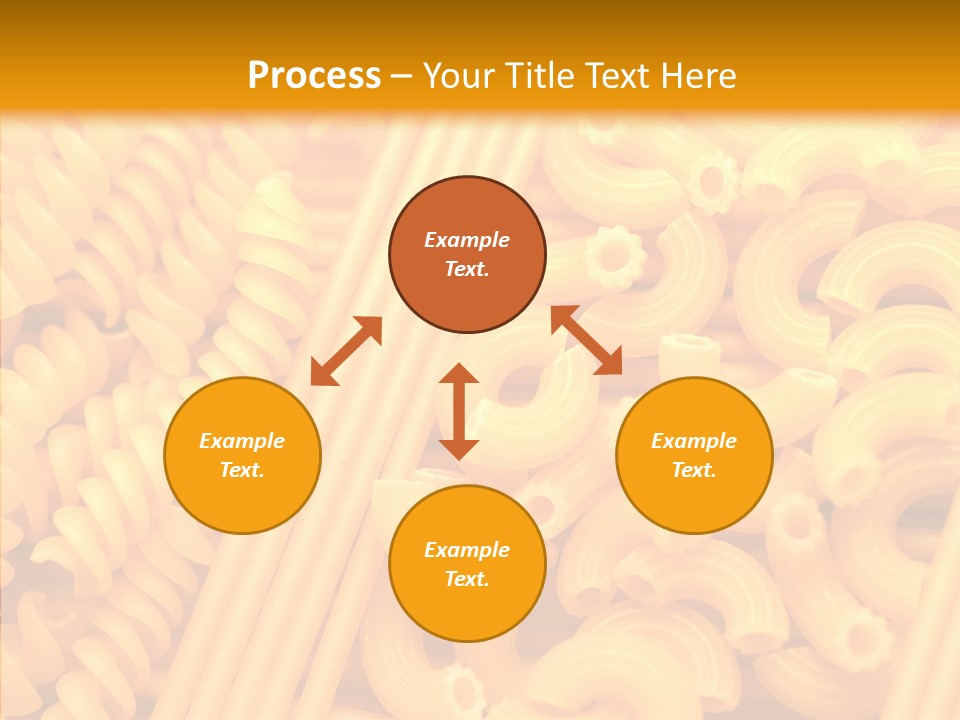 Process – Your Title Text Here

Example Text.

Example Text.

Example Text.

Example Text.